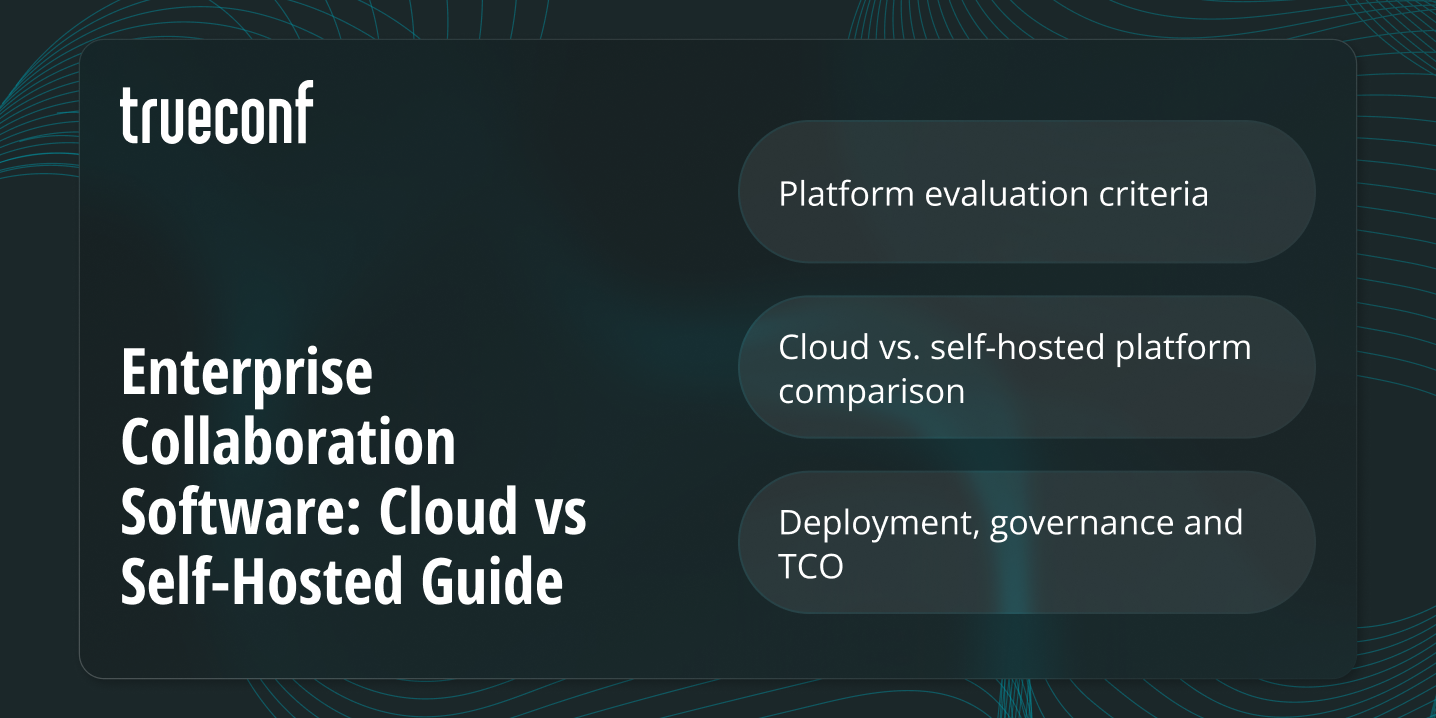 trueconf

Enterprise Collaboration Software: Cloud vs Self-Hosted Guide

Platform evaluation criteria

Cloud vs. self-hosted platform comparison

Deployment, governance and TCO